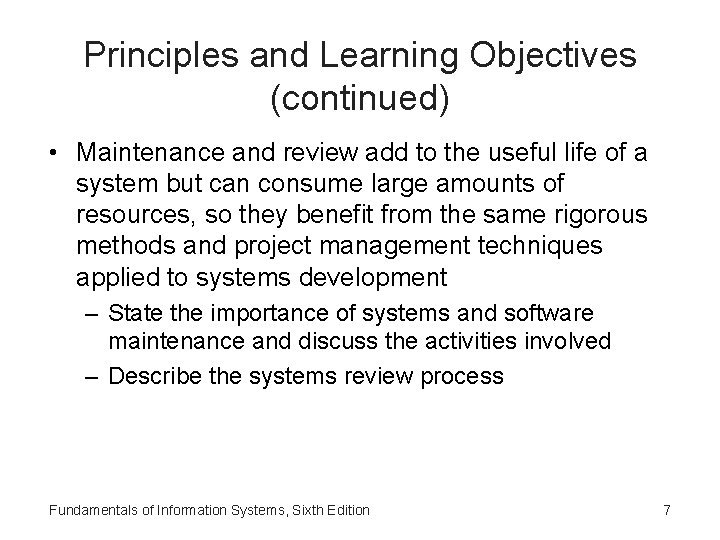 Principles and Learning Objectives (continued)

• Maintenance and review add to the useful life of a system but can consume large amounts of resources, so they benefit from the same rigorous methods and project management techniques applied to systems development

– State the importance of systems and software maintenance and discuss the activities involved

– Describe the systems review process

Fundamentals of Information Systems, Sixth Edition

7